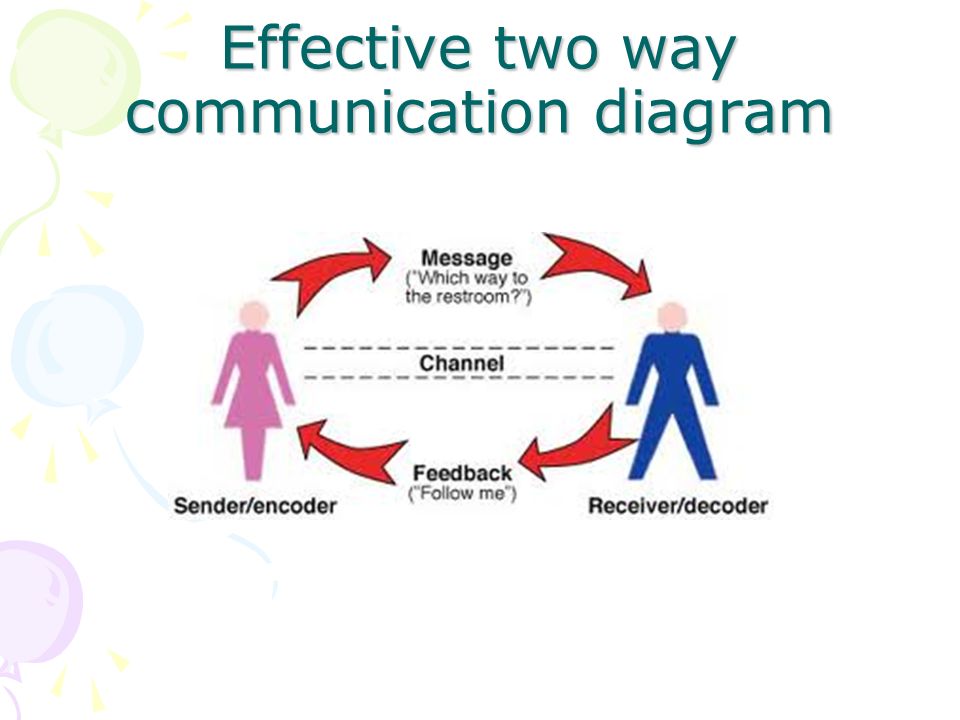 Effective two way communication diagram

Message
("Which way to the restroom?")

Channel

Feedback
("Follow me")

Sender/encoder

Receiver/decoder